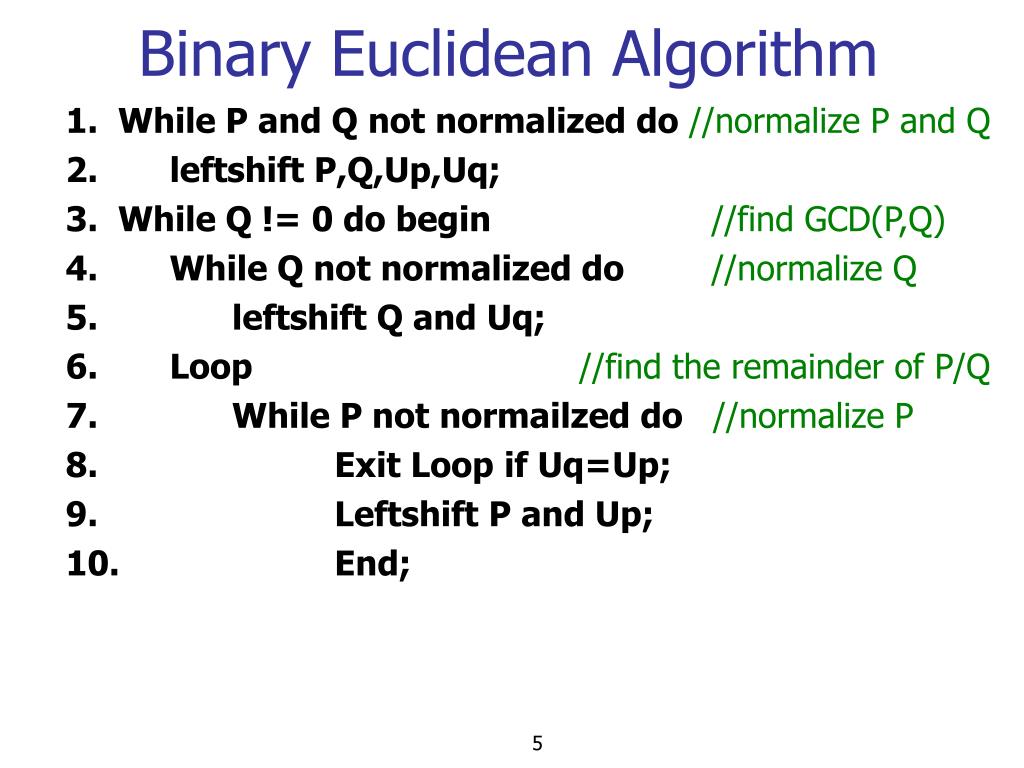 Binary Euclidean Algorithm

1. While P and Q not normalized do //normalize P and Q
2. leftshift P,Q,Up,Uq;
3. While Q != 0 do begin //find GCD(P,Q)
4. While Q not normalized do //normalize Q
5. leftshift Q and Uq;
6. Loop //find the remainder of P/Q
7. While P not normailzed do //normalize P
8. Exit Loop if Uq=Up;
9. Leftshift P and Up;
10. End;

5